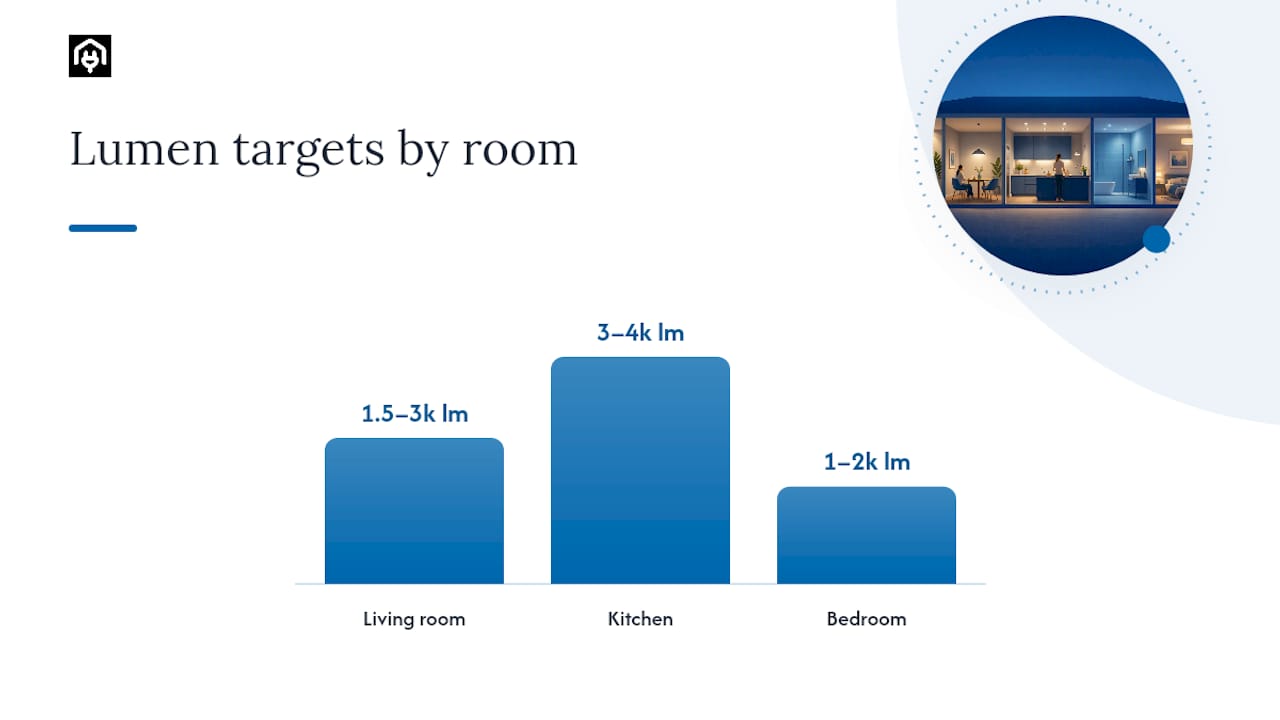 Lumen targets by room

1.5–3k lm
3–4k lm
1–2k lm

Living room
Kitchen
Bedroom